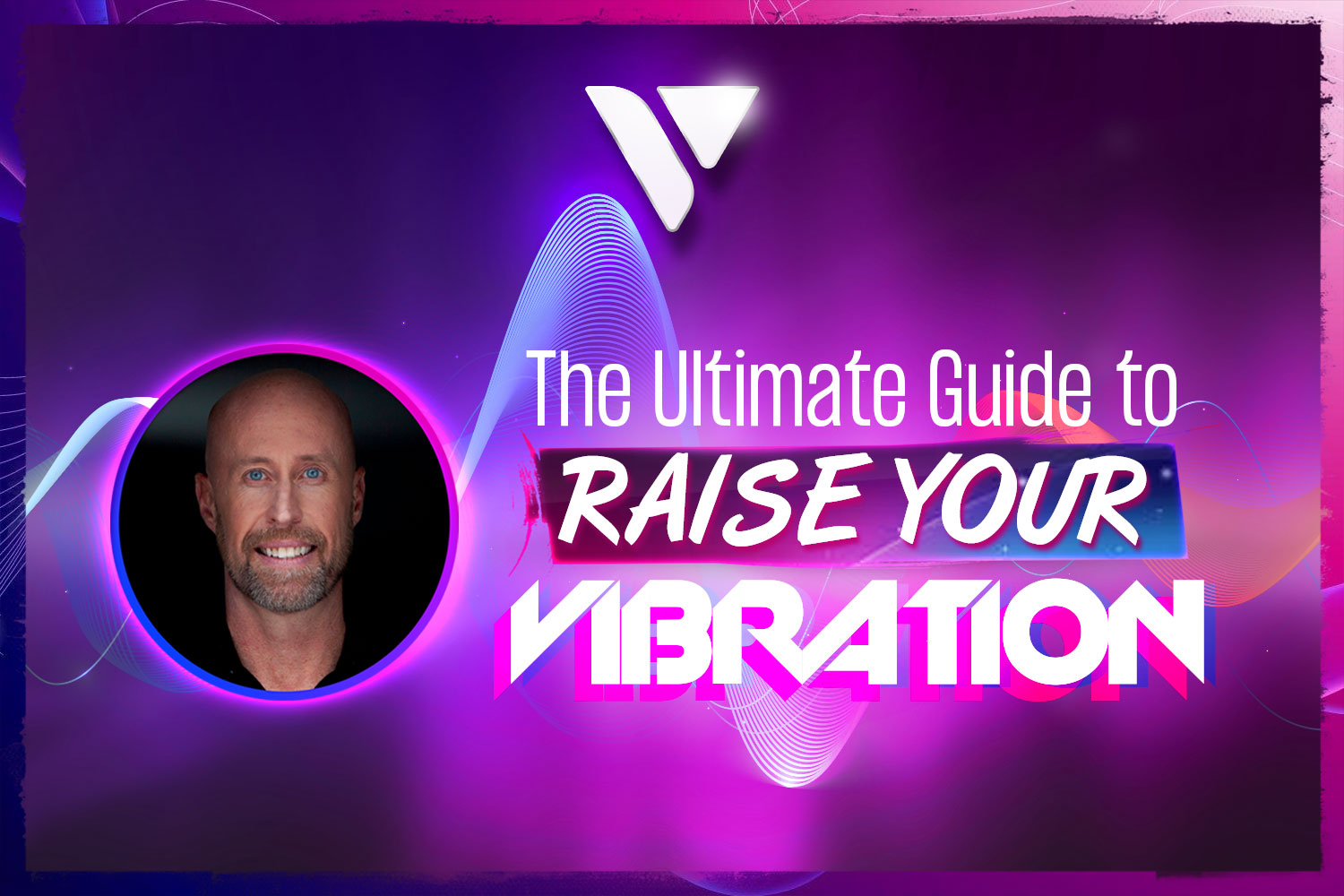 The Ultimate Guide to
RAISE YOUR
VIBRATION